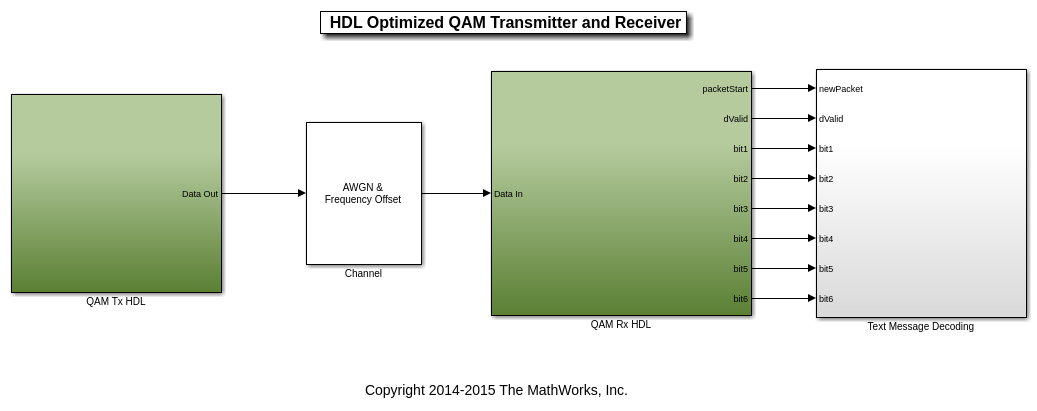 HDL Optimized QAM Transmitter and Receiver

Data Out

QAM Tx HDL

AWGN &
Frequency Offset

Channel

Data In

packetStart
dValid
bit1
bit2
bit3
bit4
bit5
bit6

QAM Rx HDL

newPacket
dValid
bit1
bit2
bit3
bit4
bit5
bit6

Text Message Decoding

Copyright 2014-2015 The MathWorks, Inc.